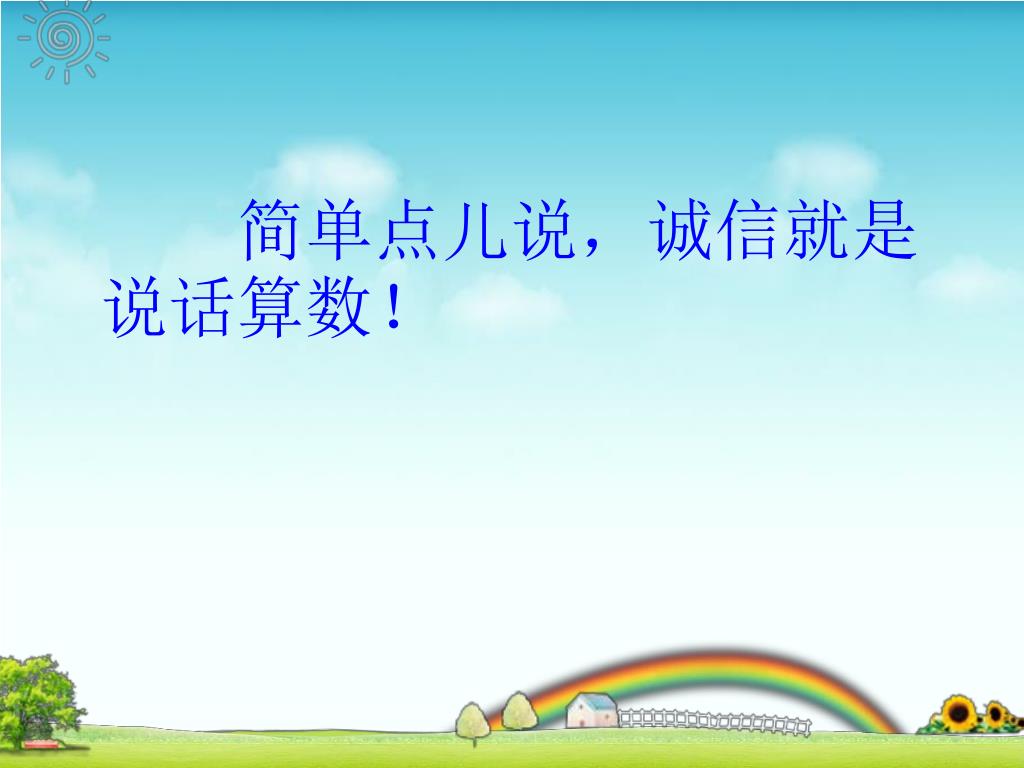 简单点儿说，诚信就是说话算数！